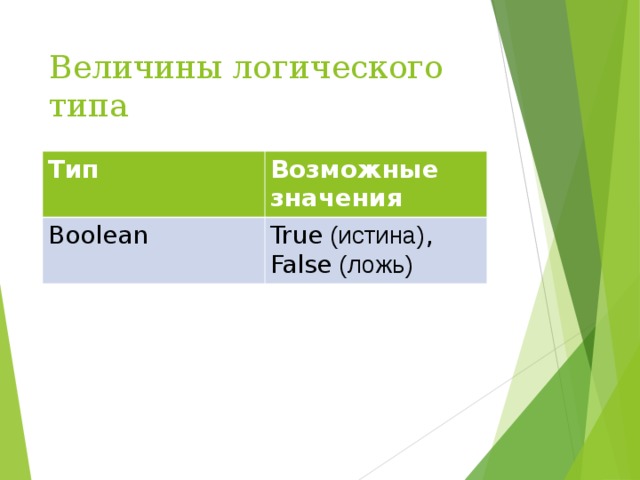 Величины логического типа

| Тип | Возможные значения |
|---|---|
| Boolean | True (истина), False (ложь) |